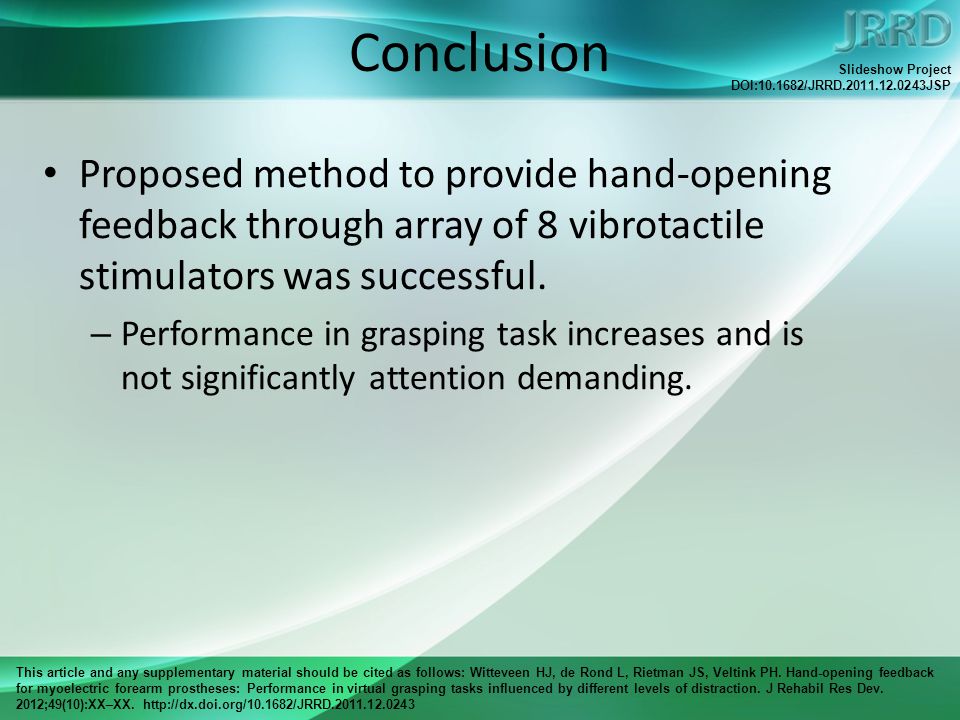 Conclusion

JRRD

Slideshow Project
DOI:10.1682/JRRD.2011.12.0243JSP

• Proposed method to provide hand-opening feedback through array of 8 vibrotactile stimulators was successful.

– Performance in grasping task increases and is not significantly attention demanding.

This article and any supplementary material should be cited as follows: Witteveen HJ, de Rond L, Rietman JS, Veltink PH. Hand-opening feedback for myoelectric forearm prostheses: Performance in virtual grasping tasks influenced by different levels of distraction. J Rehabil Res Dev. 2012;49(10):XX–XX. http://dx.doi.org/10.1682/JRRD.2011.12.0243